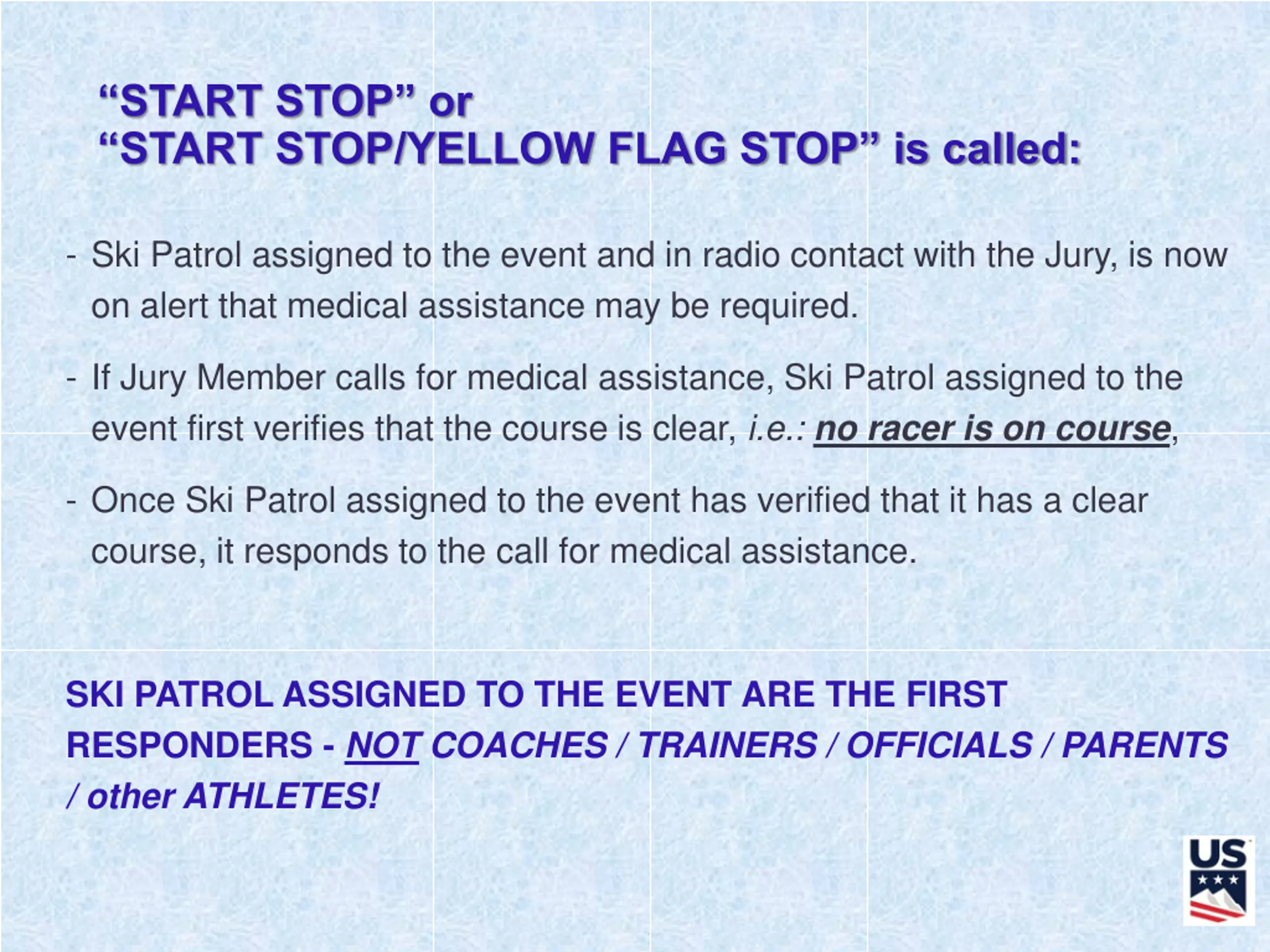 “START STOP” or
“START STOP/YELLOW FLAG STOP” is called:

- Ski Patrol assigned to the event and in radio contact with the Jury, is now on alert that medical assistance may be required.

- If Jury Member calls for medical assistance, Ski Patrol assigned to the event first verifies that the course is clear, i.e.: no racer is on course,

- Once Ski Patrol assigned to the event has verified that it has a clear course, it responds to the call for medical assistance.

SKI PATROL ASSIGNED TO THE EVENT ARE THE FIRST RESPONDERS - NOT COACHES / TRAINERS / OFFICIALS / PARENTS / other ATHLETES!

US